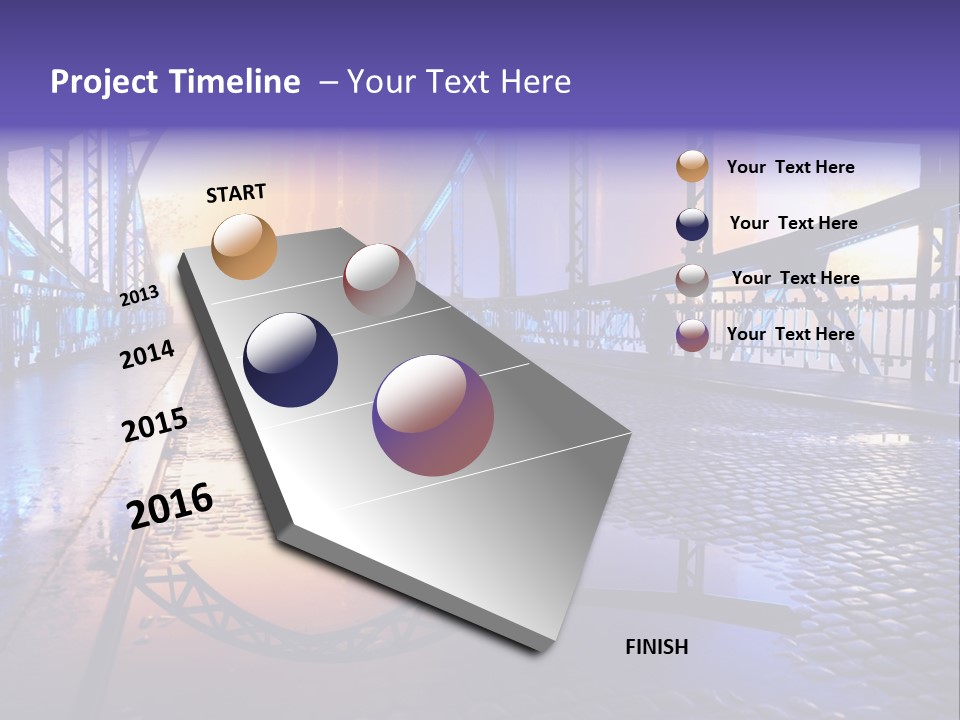 Project Timeline – Your Text Here

START

2013

2014

2015

2016

FINISH

Your Text Here

Your Text Here

Your Text Here

Your Text Here